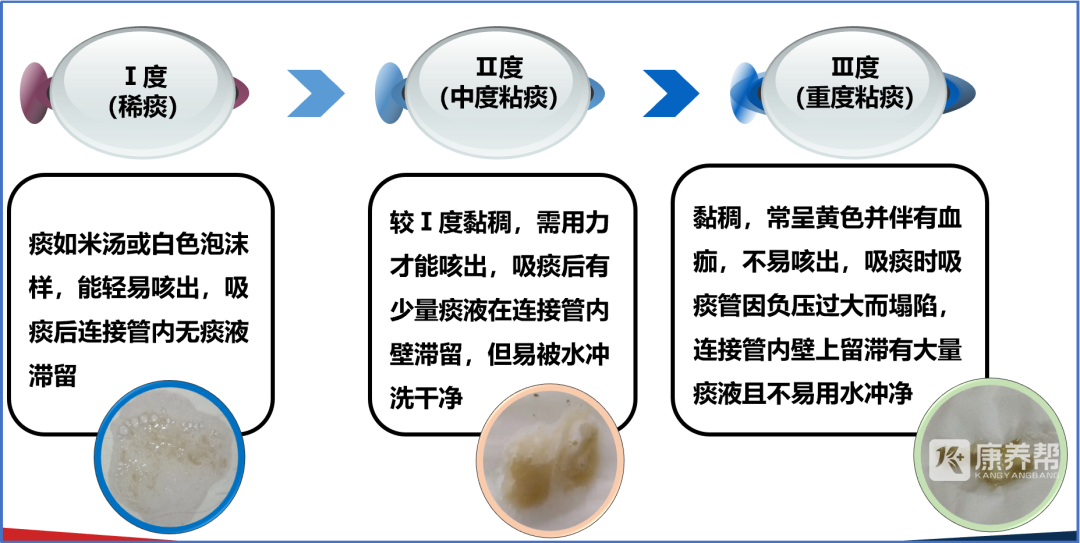 Ⅰ度
(稀痰)

Ⅱ度
(中度粘痰)

Ⅲ度
(重度粘痰)

痰如米汤或白色泡沫样，能轻易咳出，吸痰后连接管内无痰液滞留

较Ⅰ度黏稠，需用力才能咳出，吸痰后有少量痰液在连接管内壁滞留，但易被水冲洗干净

黏稠，常呈黄色并伴有血痂，不易咳出，吸痰时吸痰管因负压过大而塌陷，连接管内壁上留滞有大量痰液且不易用水冲净

康养帮
KANGYANGBANG